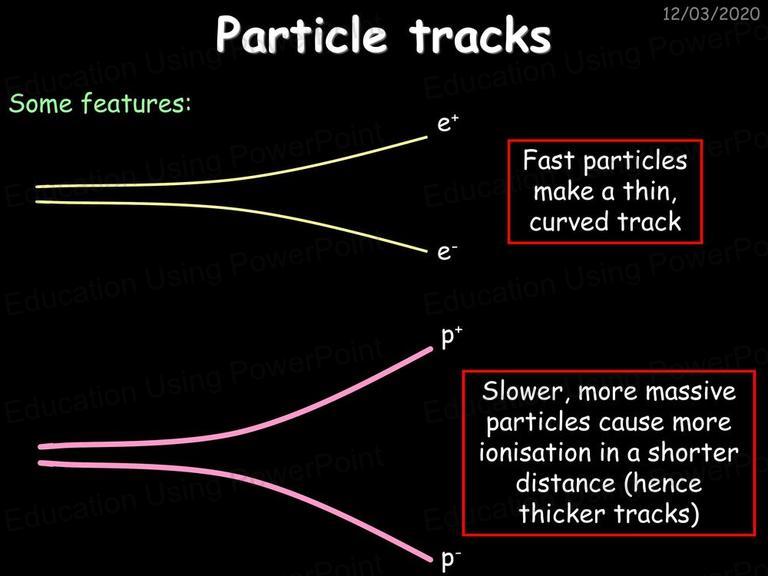 12/03/2020

Particle tracks

Some features:

$e^+$

$e^-$

Fast particles make a thin, curved track

$p^+$

$p^-$

Slower, more massive particles cause more ionisation in a shorter distance (hence thicker tracks)

Education Using PowerPoint